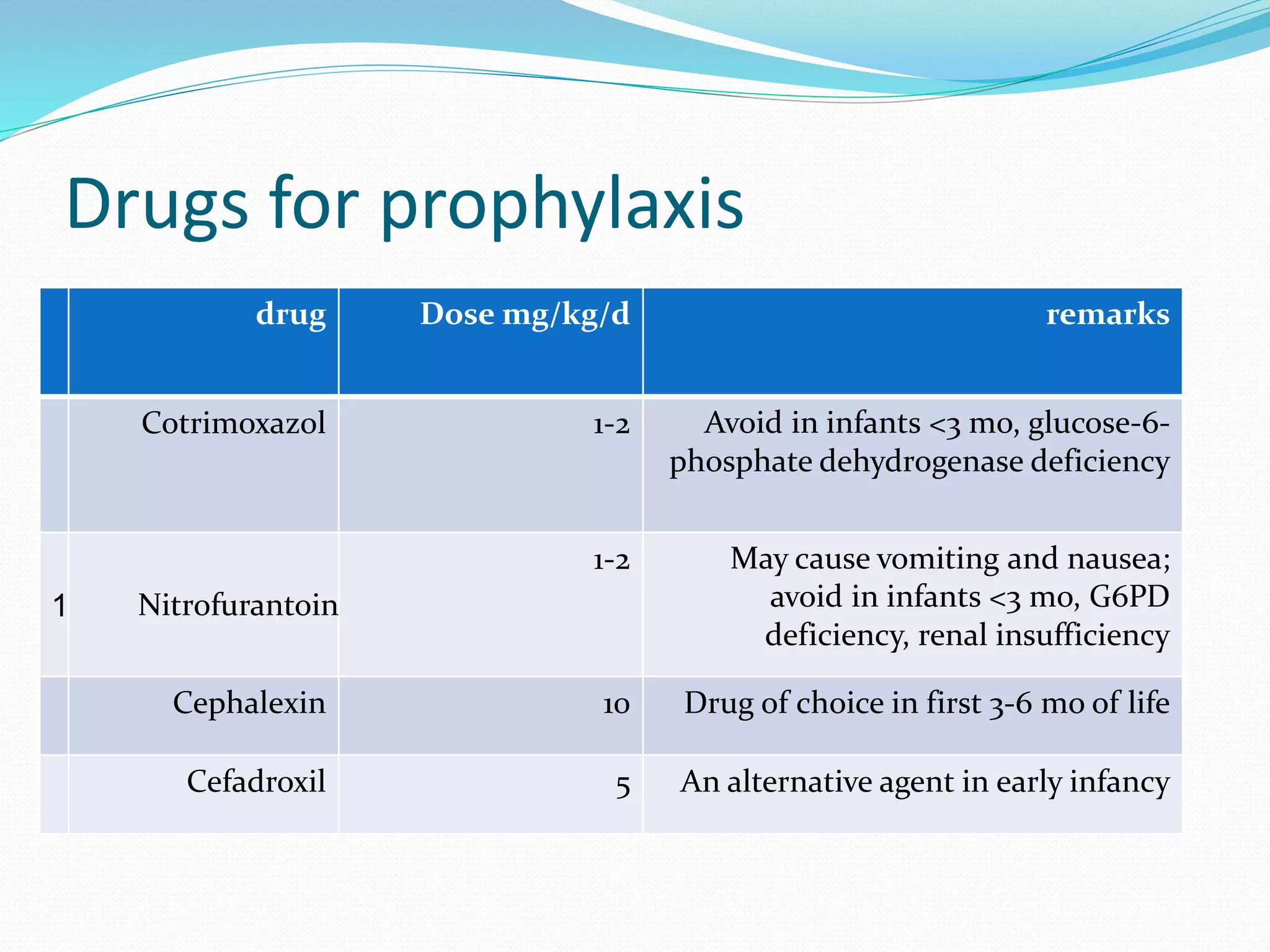 Drugs for prophylaxis

| | drug | Dose mg/kg/d | remarks |
|---|---|---|---|
| | Cotrimoxazol | 1-2 | Avoid in infants <3 mo, glucose-6-phosphate dehydrogenase deficiency |
| 1 | Nitrofurantoin | 1-2 | May cause vomiting and nausea; avoid in infants <3 mo, G6PD deficiency, renal insufficiency |
| | Cephalexin | 10 | Drug of choice in first 3-6 mo of life |
| | Cefadroxil | 5 | An alternative agent in early infancy |